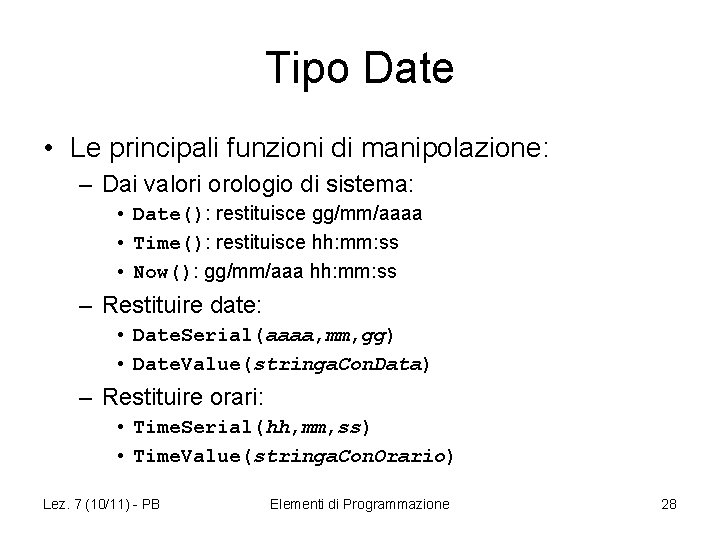 Tipo Date

• Le principali funzioni di manipolazione:
– Dai valori orologio di sistema:
• Date(): restituisce gg/mm/aaaa
• Time(): restituisce hh:mm:ss
• Now(): gg/mm/aaa hh:mm:ss
– Restituire date:
• DateSerial(aaaa,mm,gg)
• DateValue(stringaConData)
– Restituire orari:
• TimeSerial(hh,mm,ss)
• TimeValue(stringaConOrario)

Lez. 7 (10/11) - PB

Elementi di Programmazione

28